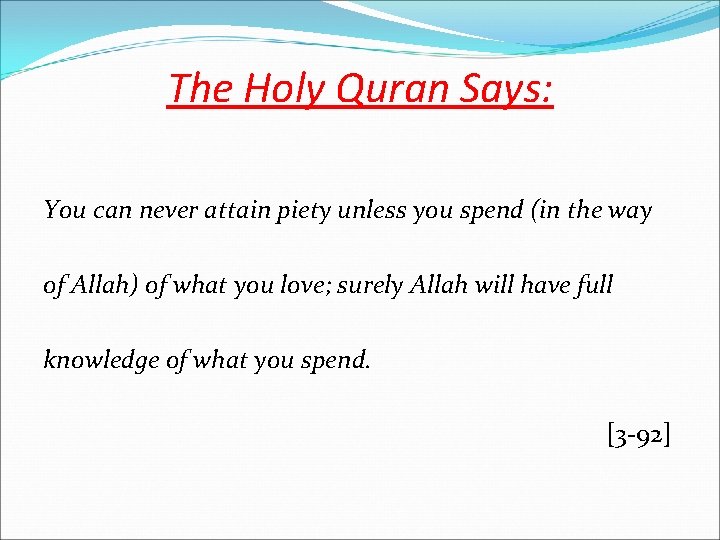 The Holy Quran Says:

You can never attain piety unless you spend (in the way of Allah) of what you love; surely Allah will have full knowledge of what you spend.

[3-92]